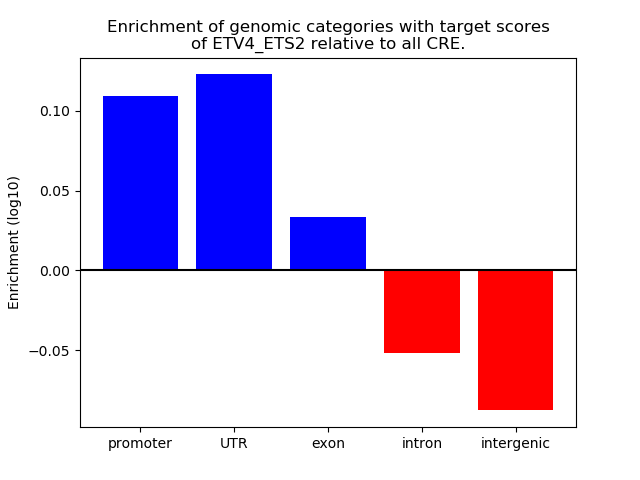 Enrichment of genomic categories with target scores
of ETV4_ETS2 relative to all CRE.

Enrichment (log10)

0.10
0.05
0.00
−0.05

promoter
UTR
exon
intron
intergenic